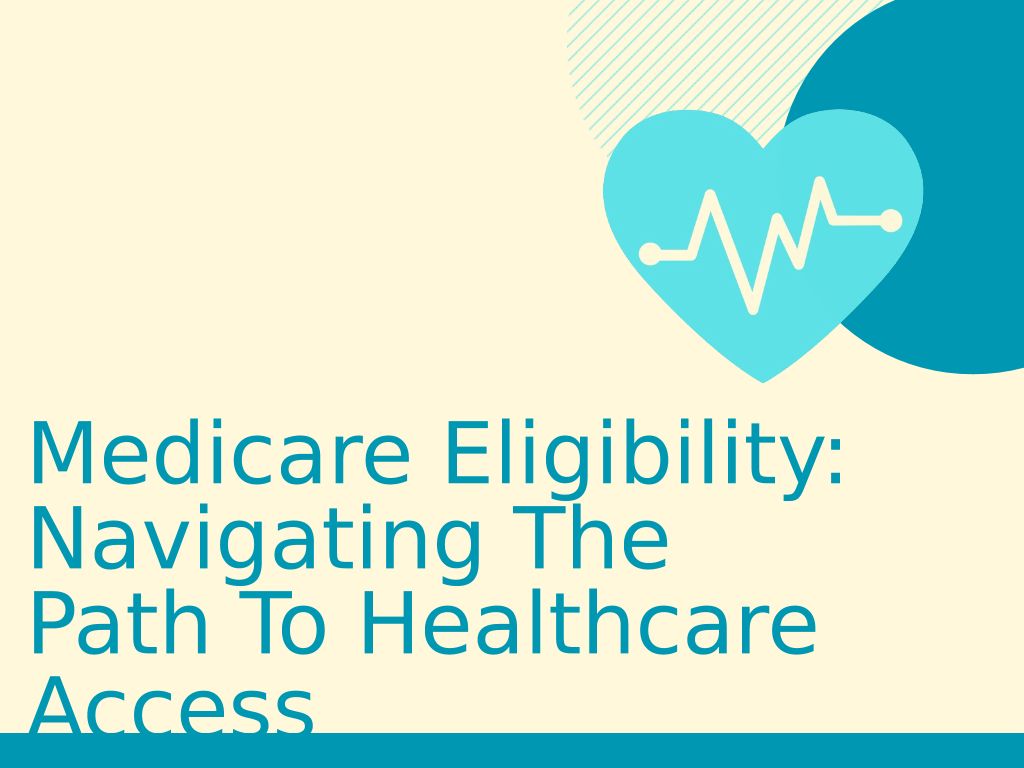 Medicare Eligibility: Navigating The Path To Healthcare Access